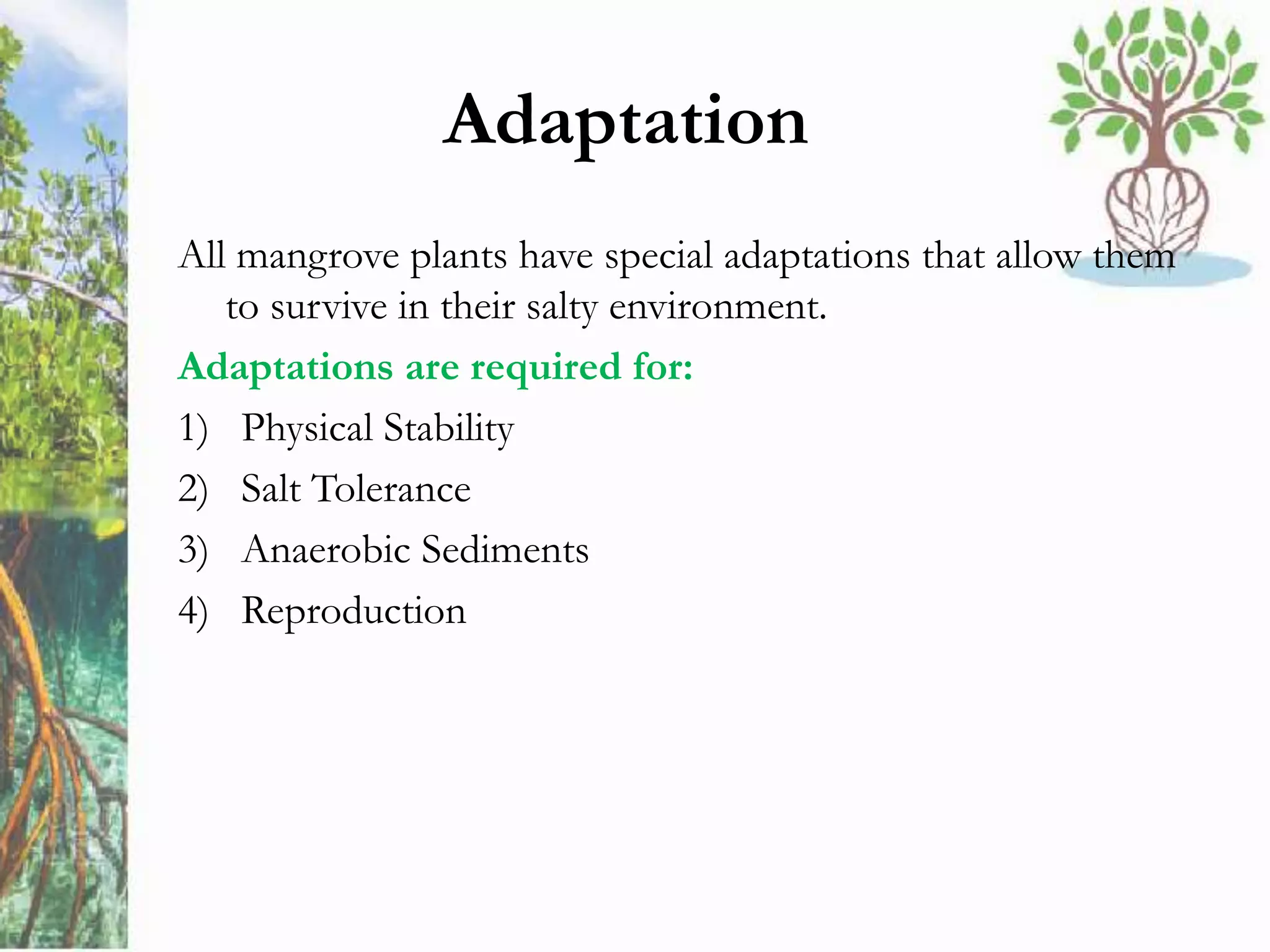 Adaptation

All mangrove plants have special adaptations that allow them to survive in their salty environment.

Adaptations are required for:

1) Physical Stability
2) Salt Tolerance
3) Anaerobic Sediments
4) Reproduction